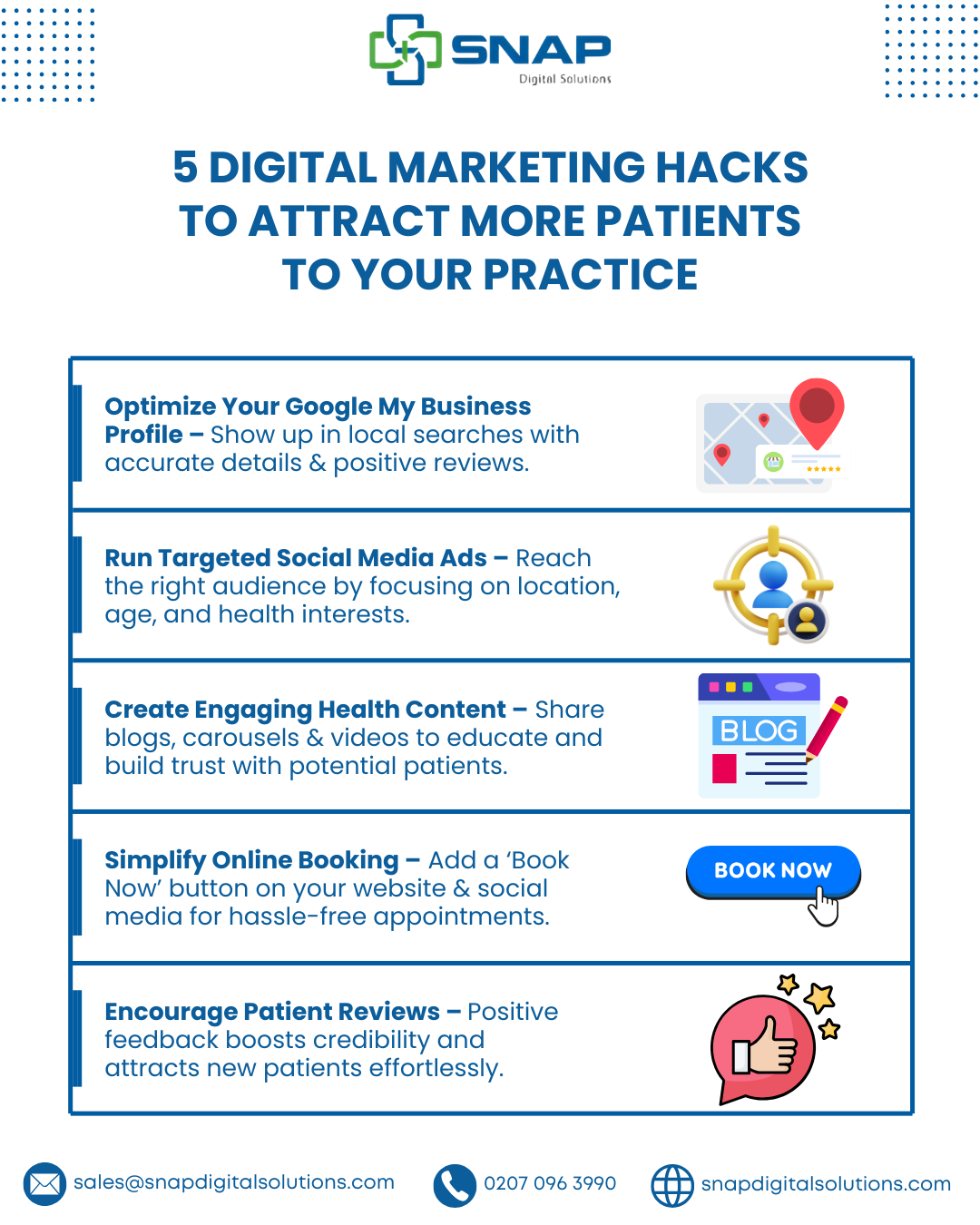 SNAP
Digital Solutions

5 DIGITAL MARKETING HACKS TO ATTRACT MORE PATIENTS TO YOUR PRACTICE

Optimize Your Google My Business Profile – Show up in local searches with accurate details & positive reviews.

Run Targeted Social Media Ads – Reach the right audience by focusing on location, age, and health interests.

Create Engaging Health Content – Share blogs, carousels & videos to educate and build trust with potential patients.

BLOG

Simplify Online Booking – Add a 'Book Now' button on your website & social media for hassle-free appointments.

BOOK NOW

Encourage Patient Reviews – Positive feedback boosts credibility and attracts new patients effortlessly.

sales@snapdigitalsolutions.com
0207 096 3990
snapdigitalsolutions.com